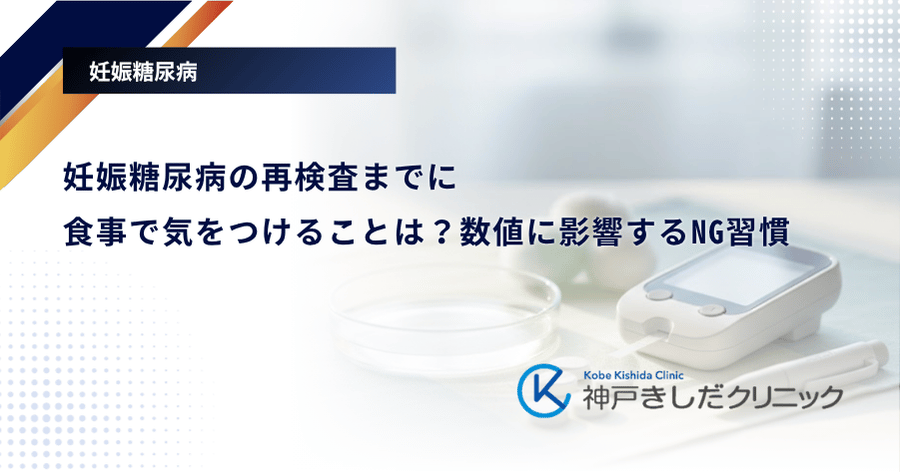 妊娠糖尿病

妊娠糖尿病の再検査までに
食事で気をつけることは？数値に影響するNG習慣

Kobe Kishida Clinic
神戸きしだクリニック